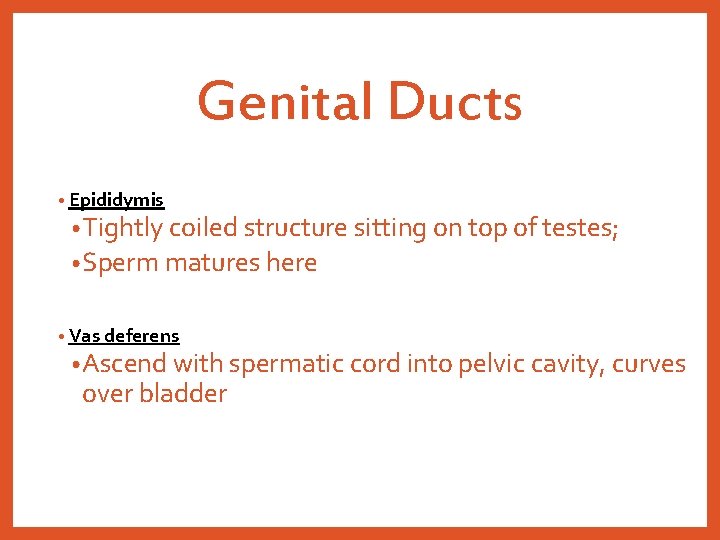 Genital Ducts

• Epididymis
 • Tightly coiled structure sitting on top of testes;
 • Sperm matures here

• Vas deferens
 • Ascend with spermatic cord into pelvic cavity, curves over bladder